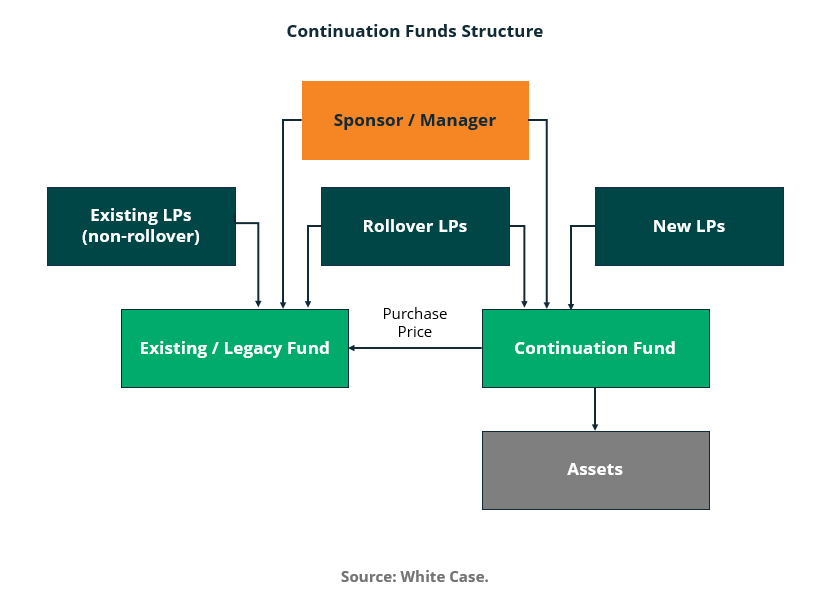 Continuation Funds Structure

Sponsor / Manager

Existing LPs (non-rollover)

Rollover LPs

New LPs

Existing / Legacy Fund

Purchase Price

Continuation Fund

Assets

Source: White Case.